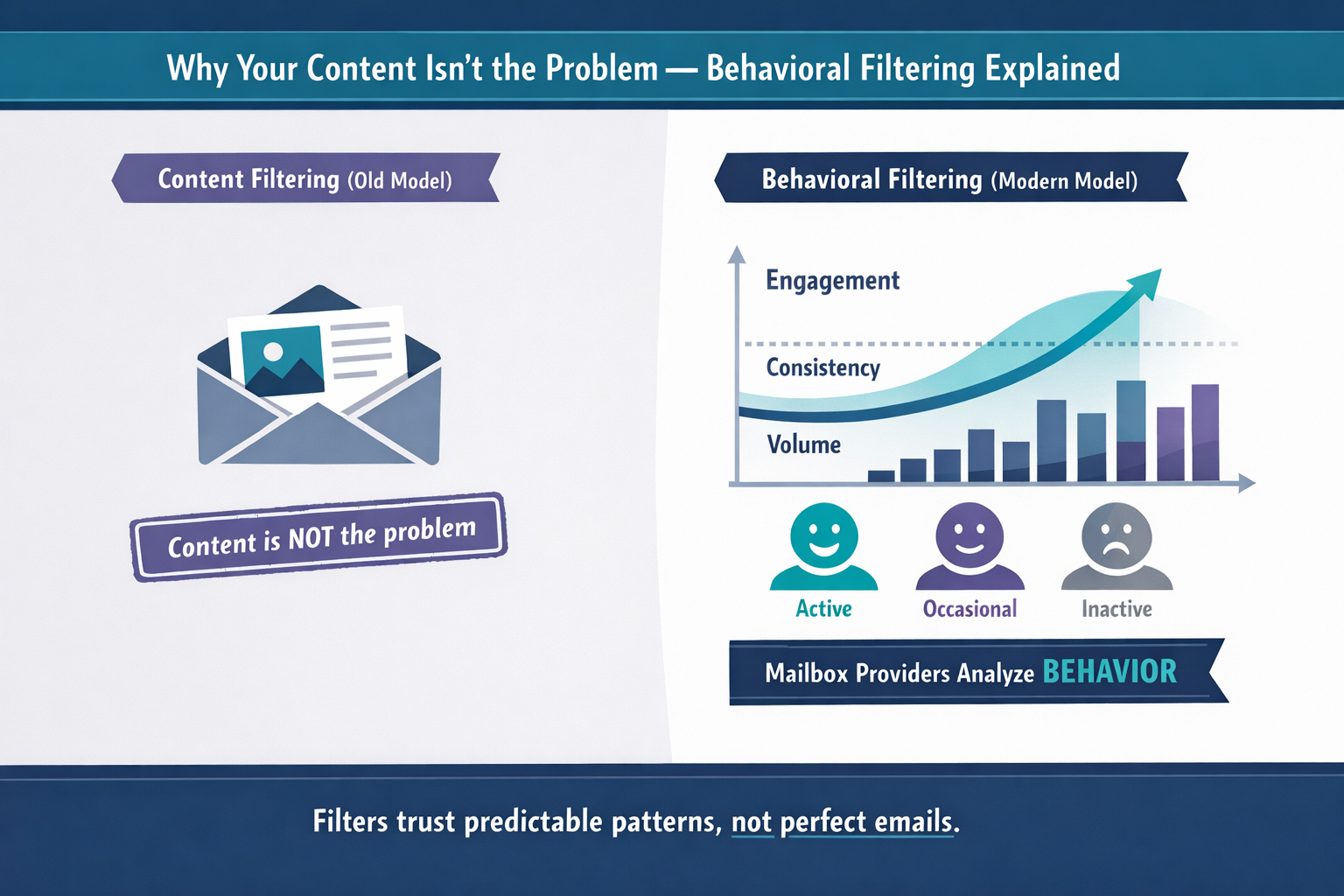 Why Your Content Isn't the Problem — Behavioral Filtering Explained

Content Filtering (Old Model)

Content is NOT the problem

Behavioral Filtering (Modern Model)

Engagement

Consistency

Volume

Active

Occasional

Inactive

Mailbox Providers Analyze BEHAVIOR

Filters trust predictable patterns, not perfect emails.